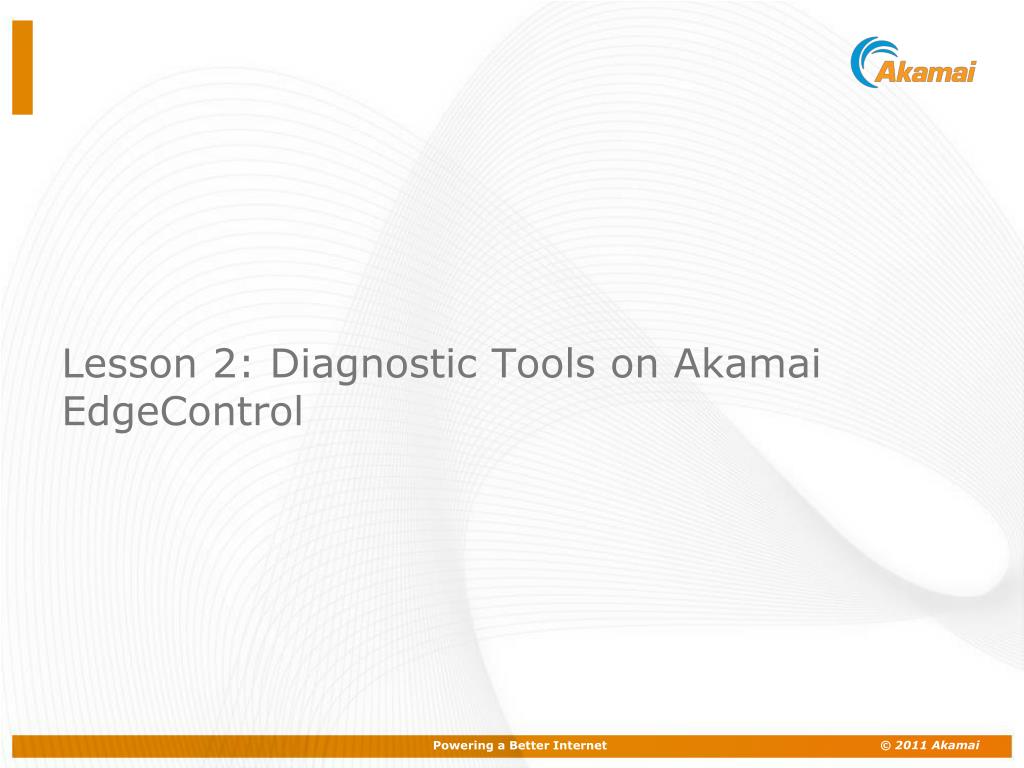 Akamai

Lesson 2: Diagnostic Tools on Akamai EdgeControl

Powering a Better Internet

© 2011 Akamai